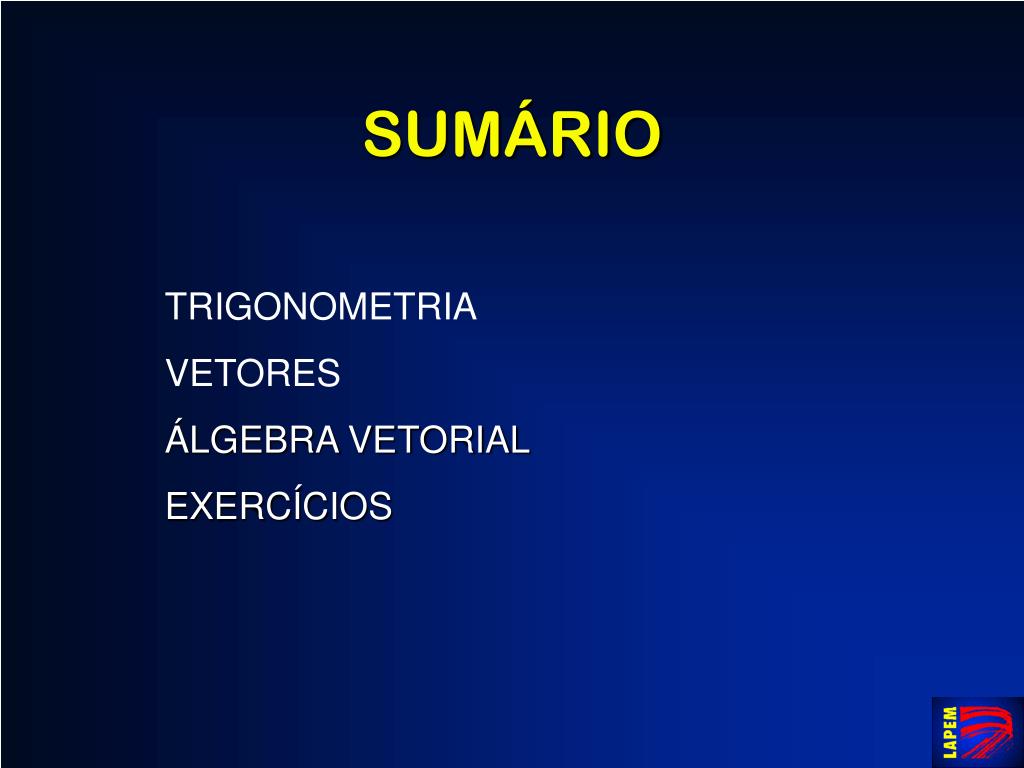 SUMÁRIO

TRIGONOMETRIA

VETORES

ÁLGEBRA VETORIAL

EXERCÍCIOS

LAPEM